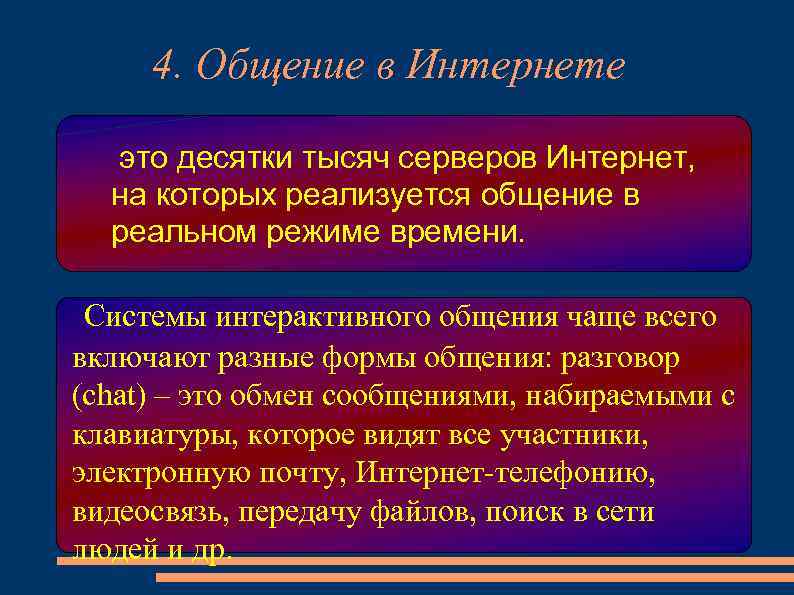 4. Общение в Интернете

это десятки тысяч серверов Интернет, на которых реализуется общение в реальном режиме времени.

Системы интерактивного общения чаще всего включают разные формы общения: разговор (chat) – это обмен сообщениями, набираемыми с клавиатуры, которое видят все участники, электронную почту, Интернет-телефонию, видеосвязь, передачу файлов, поиск в сети людей и др.